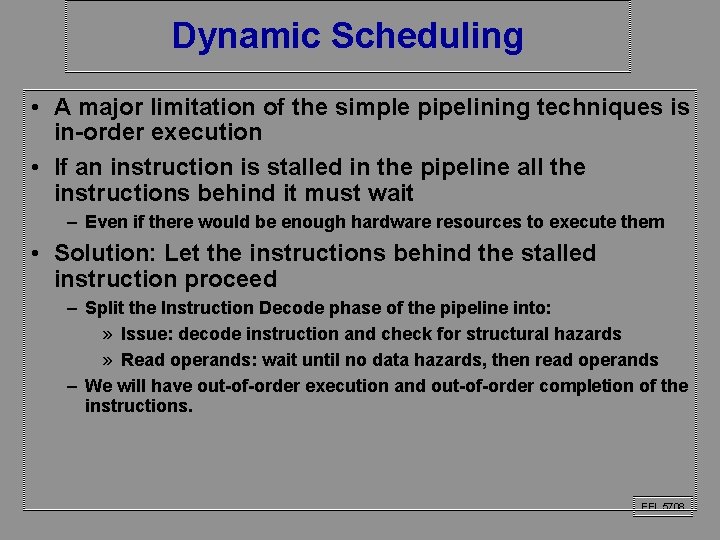 Dynamic Scheduling

• A major limitation of the simple pipelining techniques is in-order execution

• If an instruction is stalled in the pipeline all the instructions behind it must wait

– Even if there would be enough hardware resources to execute them

• Solution: Let the instructions behind the stalled instruction proceed

– Split the Instruction Decode phase of the pipeline into:

» Issue: decode instruction and check for structural hazards

» Read operands: wait until no data hazards, then read operands

– We will have out-of-order execution and out-of-order completion of the instructions.

EEL 5708